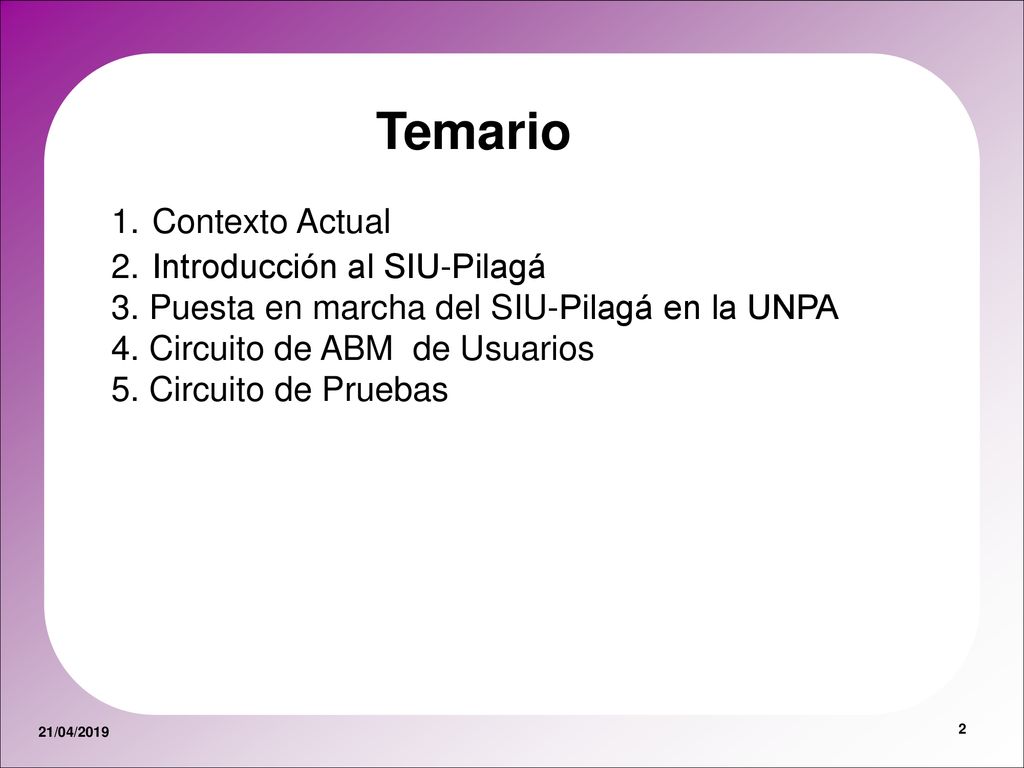 Temario

1. Contexto Actual
2. Introducción al SIU-Pilagá
3. Puesta en marcha del SIU-Pilagá en la UNPA
4. Circuito de ABM de Usuarios
5. Circuito de Pruebas

21/04/2019

2